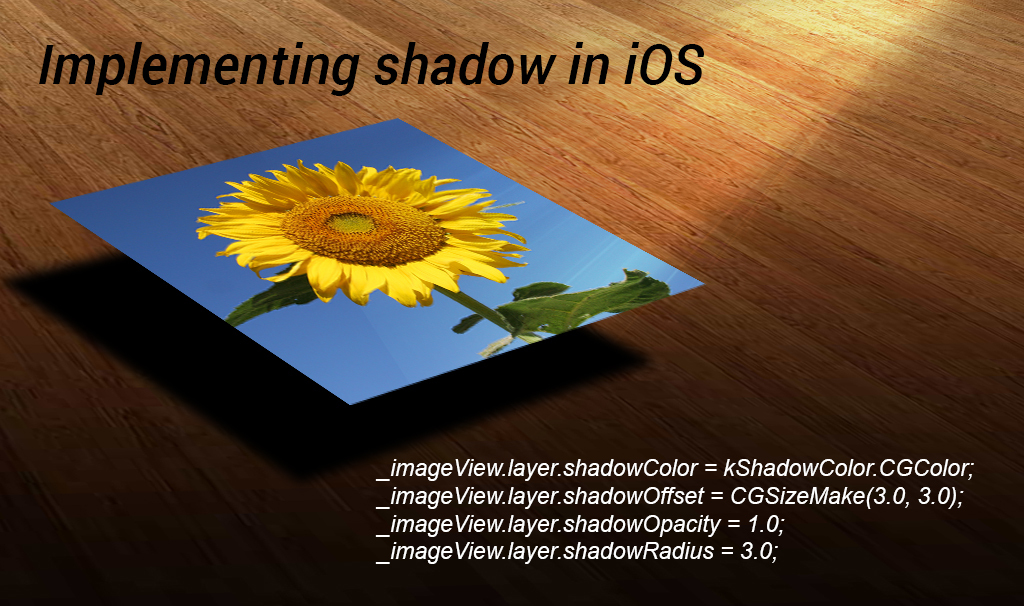 Implementing shadow in iOS

_imageView.layer.shadowColor = kShadowColor.CGColor;
_imageView.layer.shadowOffset = CGSizeMake(3.0, 3.0);
_imageView.layer.shadowOpacity = 1.0;
_imageView.layer.shadowRadius = 3.0;